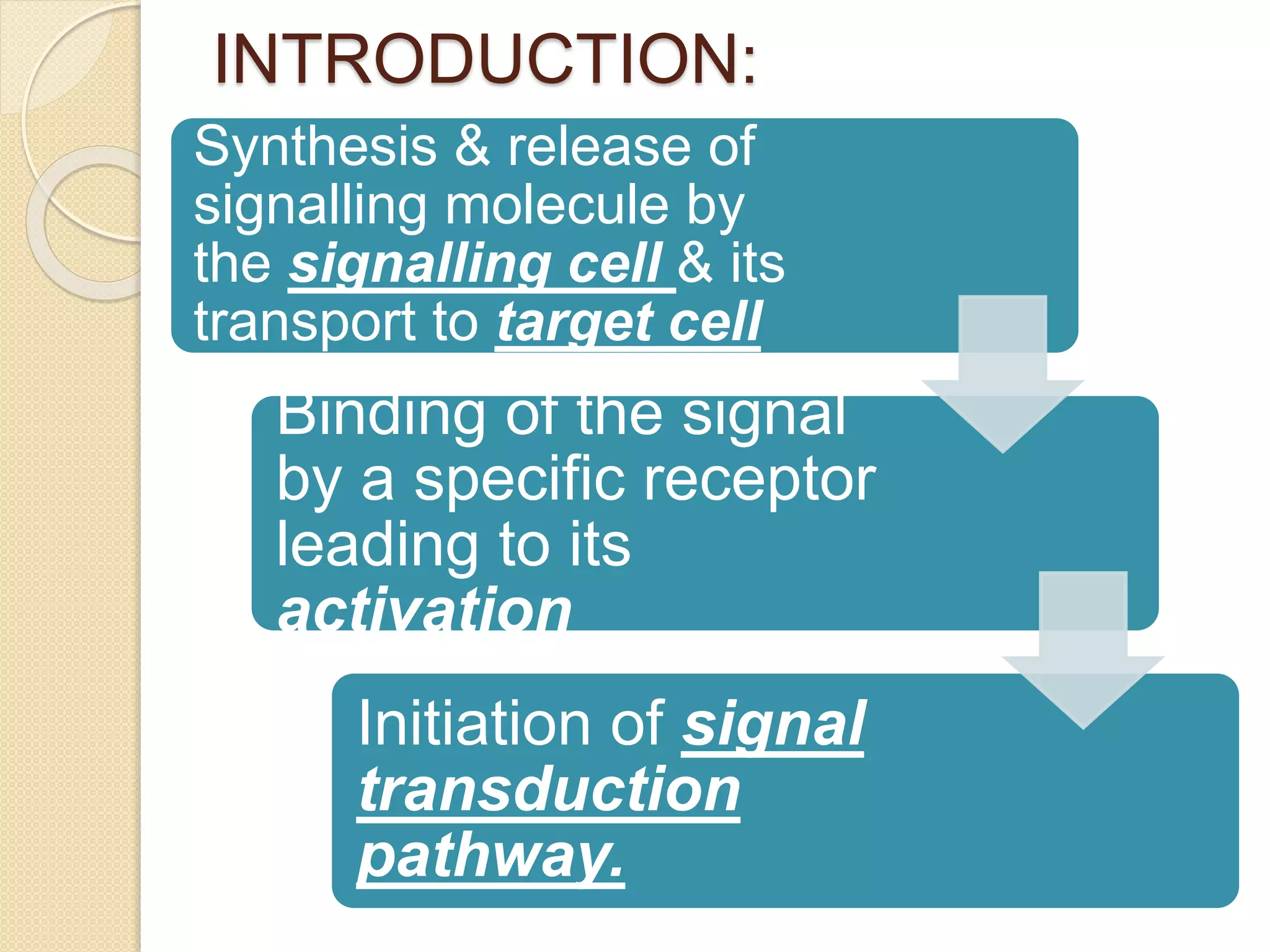 INTRODUCTION:

Synthesis & release of signalling molecule by the signalling cell & its transport to target cell

Binding of the signal by a specific receptor leading to its activation

Initiation of signal transduction pathway.